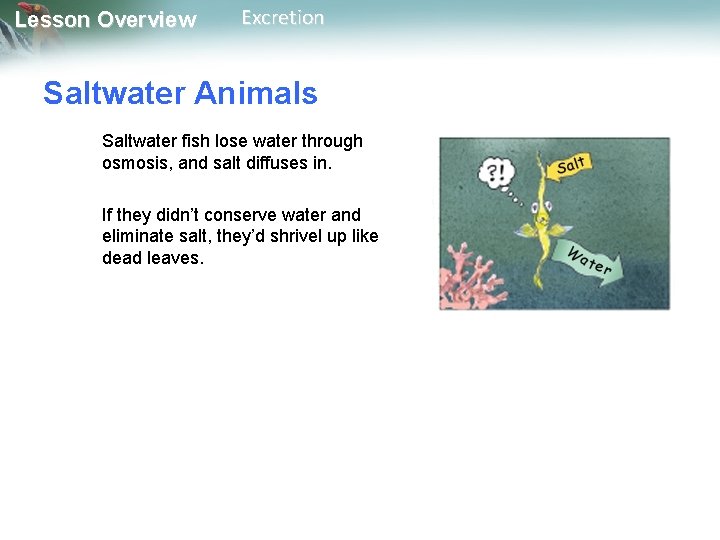 Lesson Overview Excretion

Saltwater Animals

Saltwater fish lose water through osmosis, and salt diffuses in.

If they didn't conserve water and eliminate salt, they'd shrivel up like dead leaves.

?!

Salt

Water